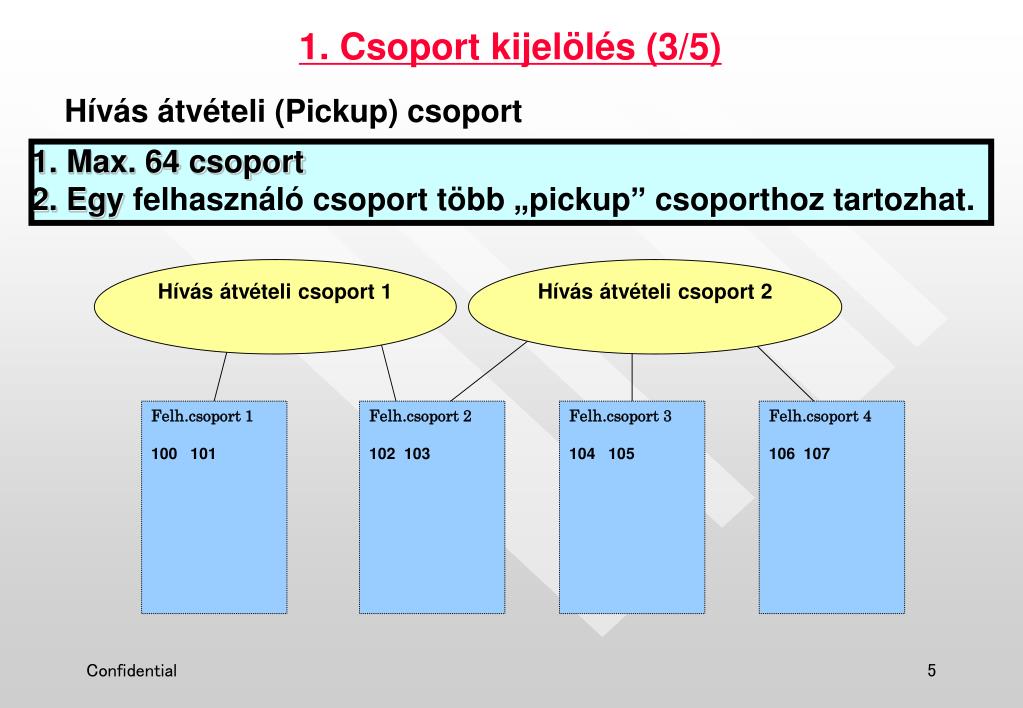 1. Csoport kijelölés (3/5)

Hívás átvételi (Pickup) csoport

1. Max. 64 csoport
2. Egy felhasználó csoport több „pickup” csoporthoz tartozhat.

Hívás átvételi csoport 1

Hívás átvételi csoport 2

Felh.csoport 1
100 101

Felh.csoport 2
102 103

Felh.csoport 3
104 105

Felh.csoport 4
106 107

Confidential

5